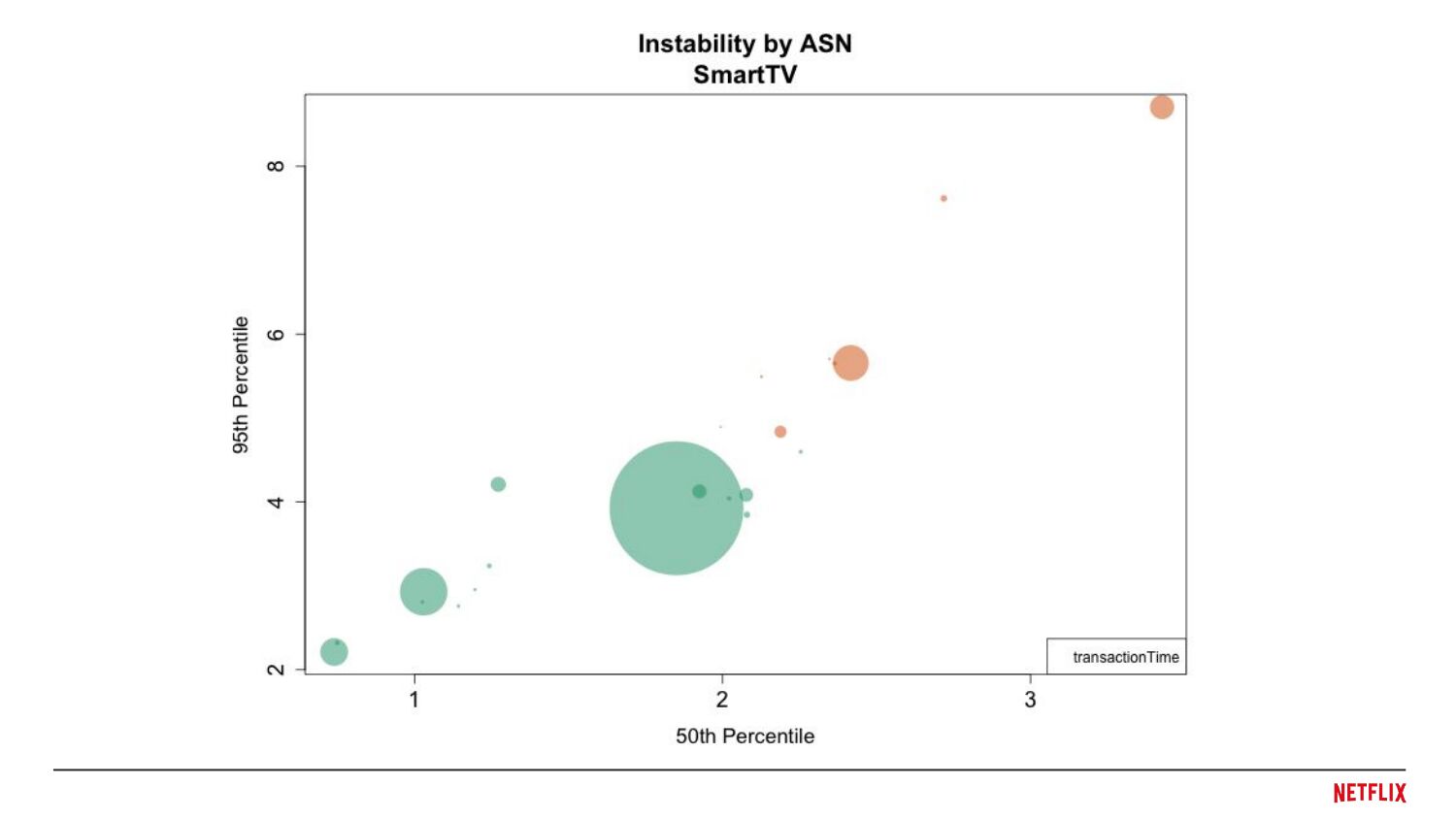 Instability by ASN
SmartTV

95th Percentile

8
6
4
2

1
2
3

50th Percentile

transactionTime

NETFLIX